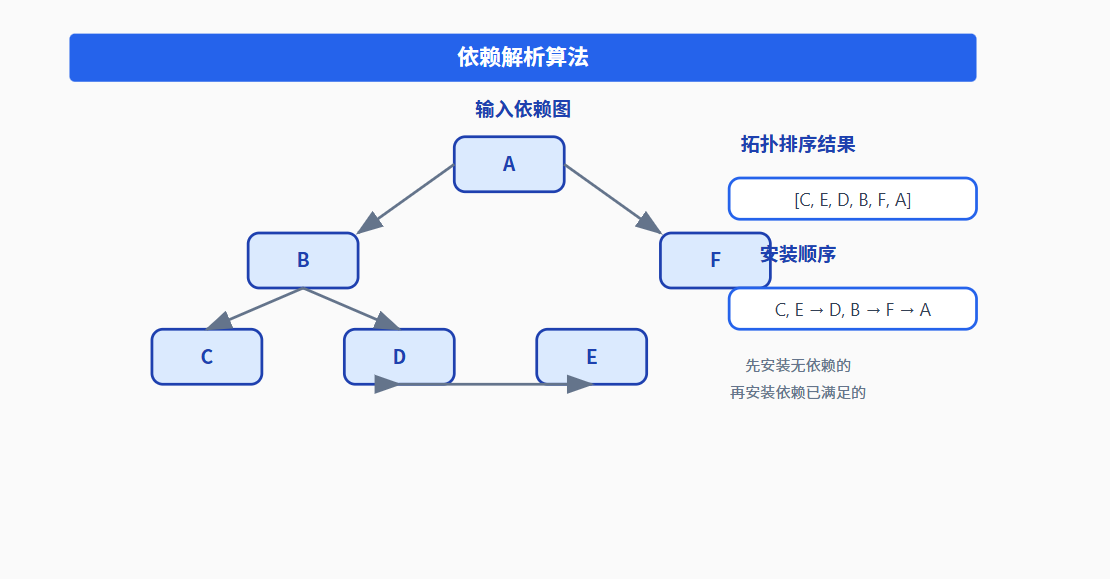 依赖解析算法

输入依赖图

A

B

F

C

D

E

拓扑排序结果

[C, E, D, B, F, A]

安装顺序

C, E → D, B → F → A

先安装无依赖的

再安装依赖已满足的